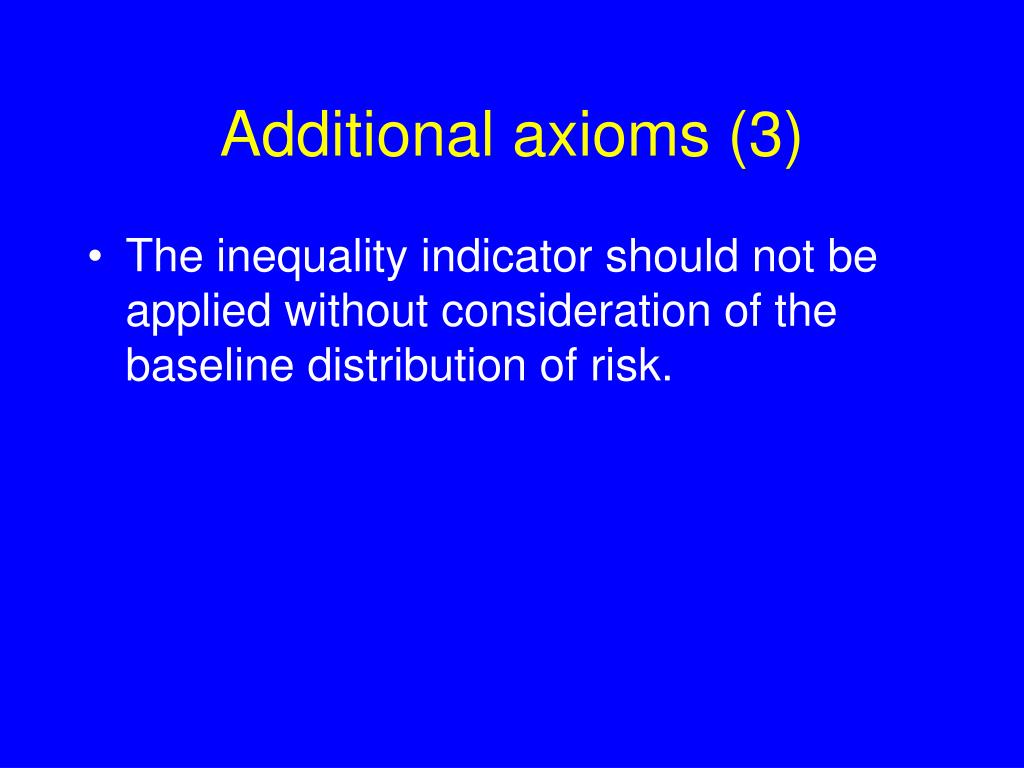 Additional axioms (3)

• The inequality indicator should not be applied without consideration of the baseline distribution of risk.